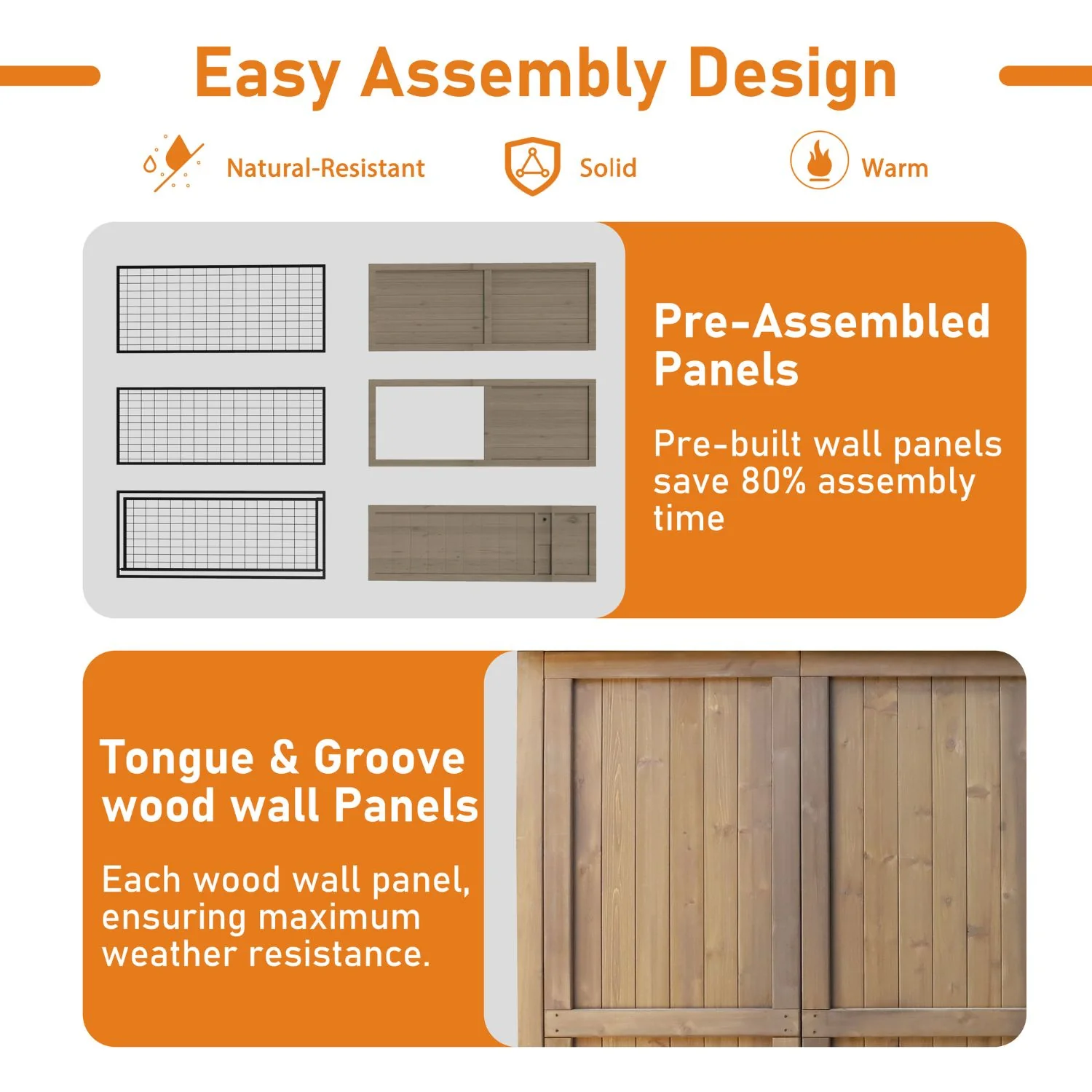 Easy Assembly Design

Natural-Resistant

Solid

Warm

Pre-Assembled Panels

Pre-built wall panels save 80% assembly time

Tongue & Groove wood wall Panels

Each wood wall panel, ensuring maximum weather resistance.